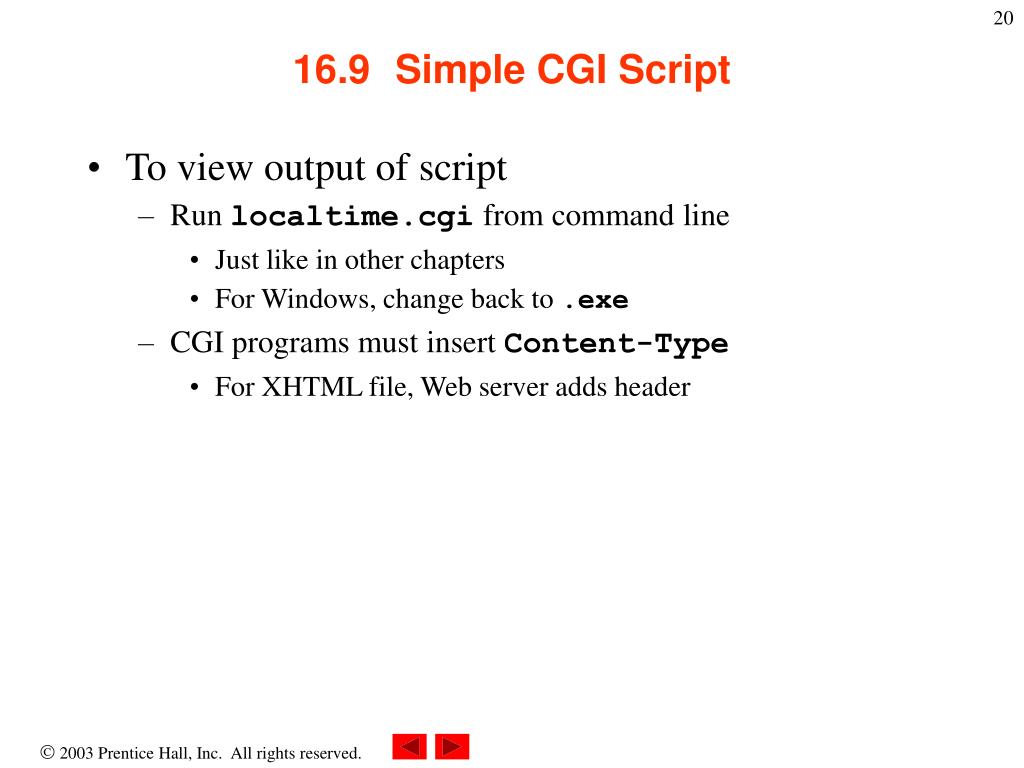 20

16.9 Simple CGI Script

• To view output of script
– Run localtime.cgi from command line
• Just like in other chapters
• For Windows, change back to .exe
– CGI programs must insert Content-Type
• For XHTML file, Web server adds header

© 2003 Prentice Hall, Inc. All rights reserved.